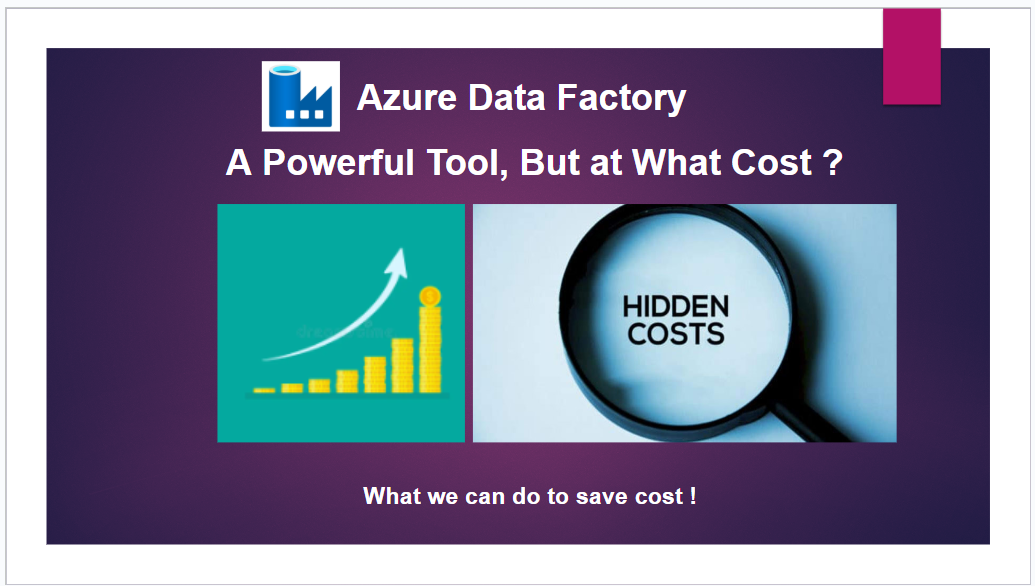 Azure Data Factory

A Powerful Tool, But at What Cost ?

HIDDEN COSTS

What we can do to save cost !